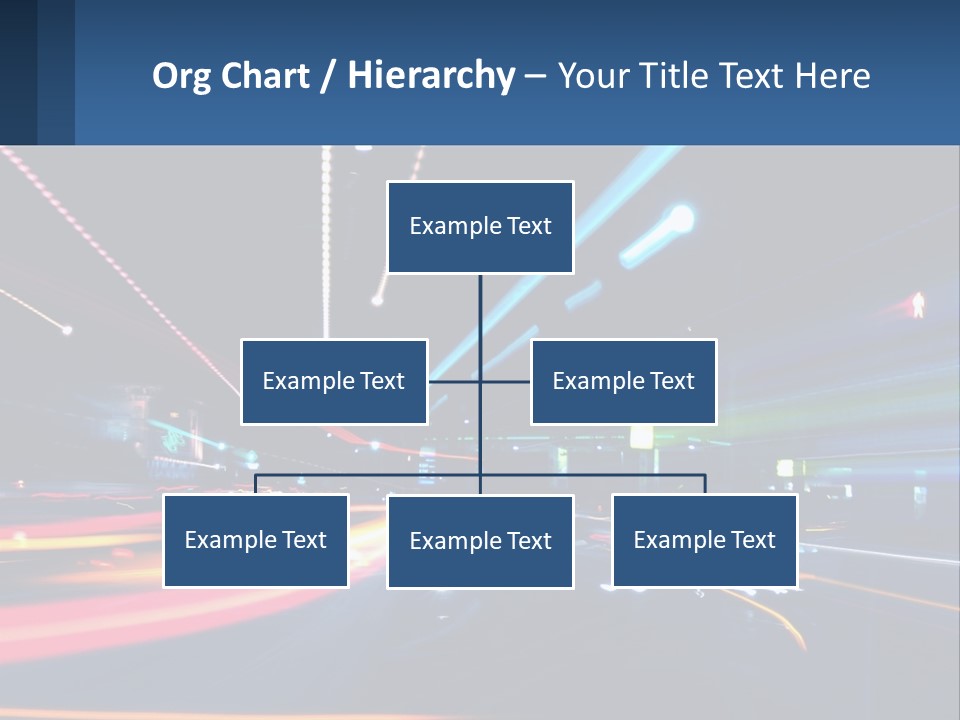 Org Chart / Hierarchy – Your Title Text Here

Example Text

Example Text

Example Text

Example Text

Example Text

Example Text